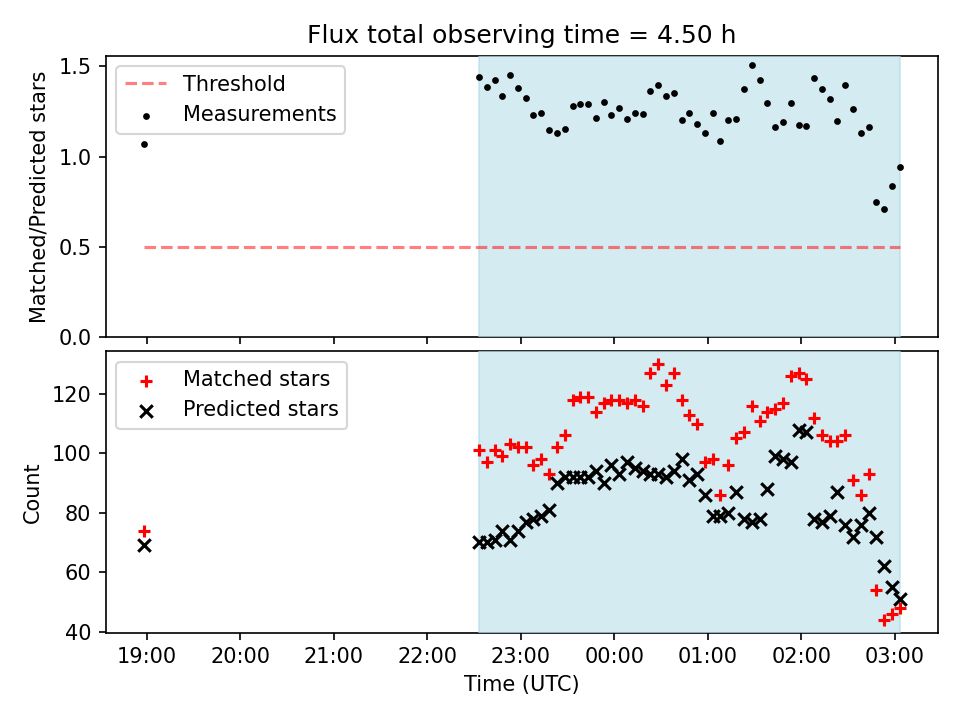 Flux total observing time = 4.50 h

Threshold
Measurements

Matched/Predicted stars

1.5
1.0
0.5
0.0

Matched stars
Predicted stars

Count

120
100
80
60
40

19:00
20:00
21:00
22:00
23:00
00:00
01:00
02:00
03:00

Time (UTC)